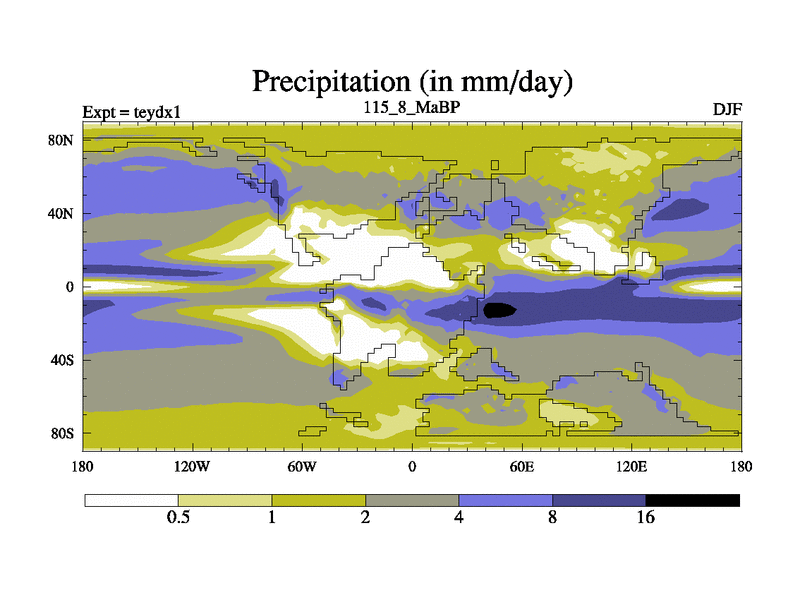 Precipitation (in mm/day)

Expt = teydx1

115_8_MaBP

DJF

80N
40N
0
40S
80S

180 120W 60W 0 60E 120E 180

0.5 1 2 4 8 16